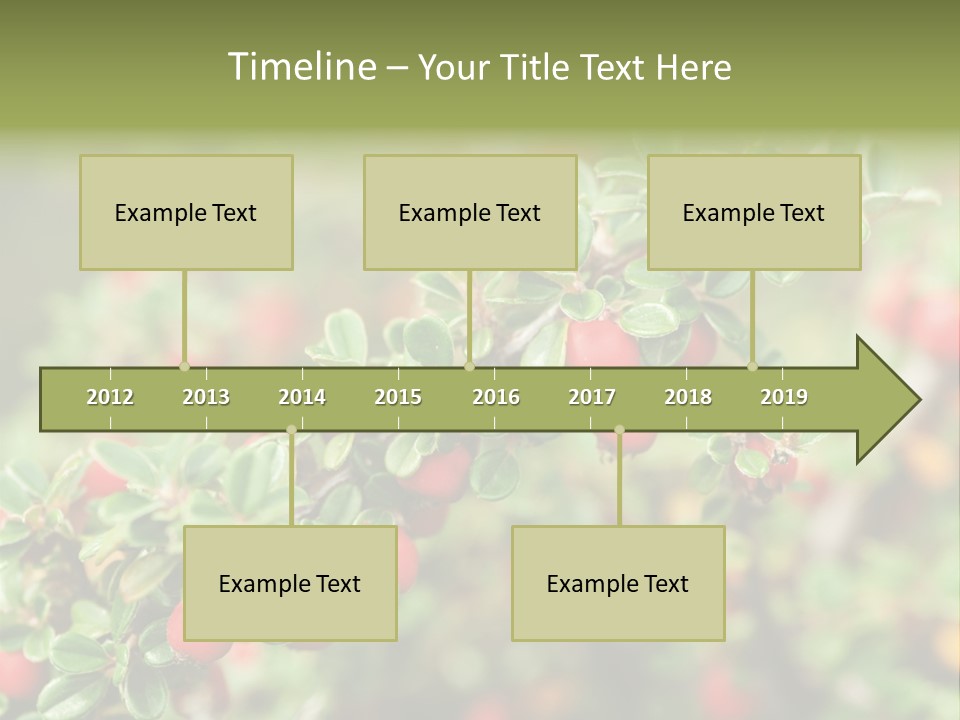 Timeline – Your Title Text Here

Example Text

Example Text

Example Text

2012 2013 2014 2015 2016 2017 2018 2019

Example Text

Example Text